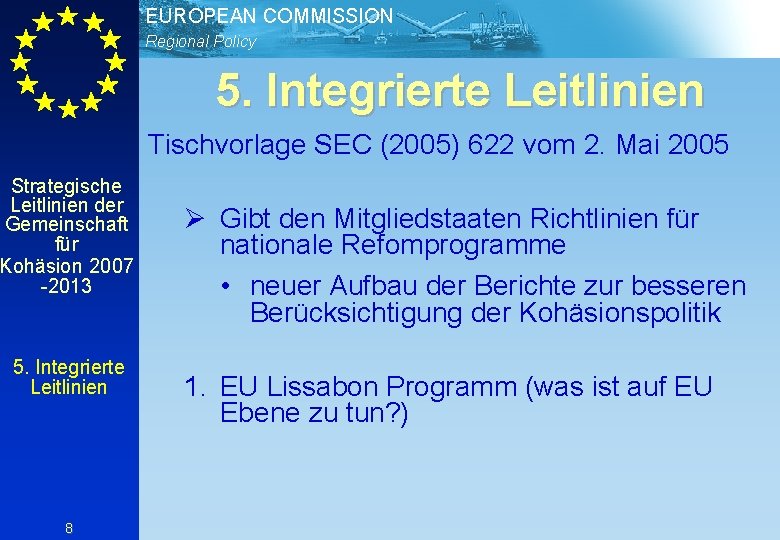 EUROPEAN COMMISSION
Regional Policy

5. Integrierte Leitlinien

Tischvorlage SEC (2005) 622 vom 2. Mai 2005

Strategische Leitlinien der Gemeinschaft für Kohäsion 2007 -2013

5. Integrierte Leitlinien

8

➢ Gibt den Mitgliedstaaten Richtlinien für nationale Refomprogramme

• neuer Aufbau der Berichte zur besseren Berücksichtigung der Kohäsionspolitik

1. EU Lissabon Programm (was ist auf EU Ebene zu tun?)